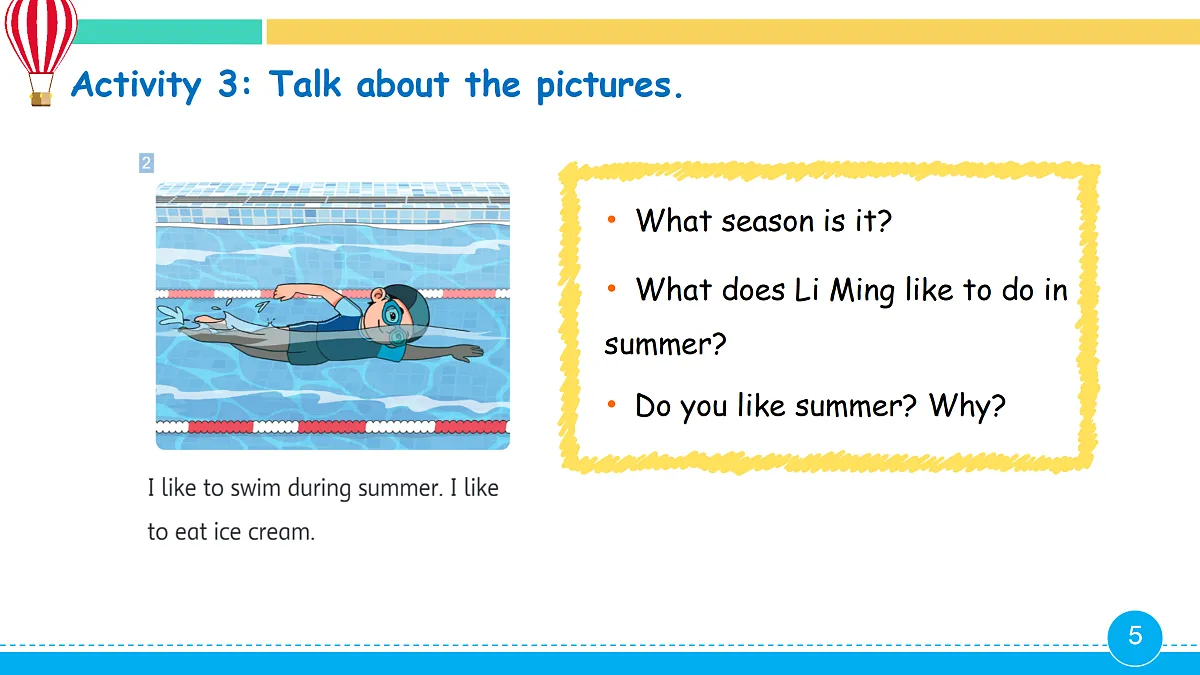 Activity 3: Talk about the pictures.

2

I like to swim during summer. I like to eat ice cream.

• What season is it?

• What does Li Ming like to do in summer?

• Do you like summer? Why?

5